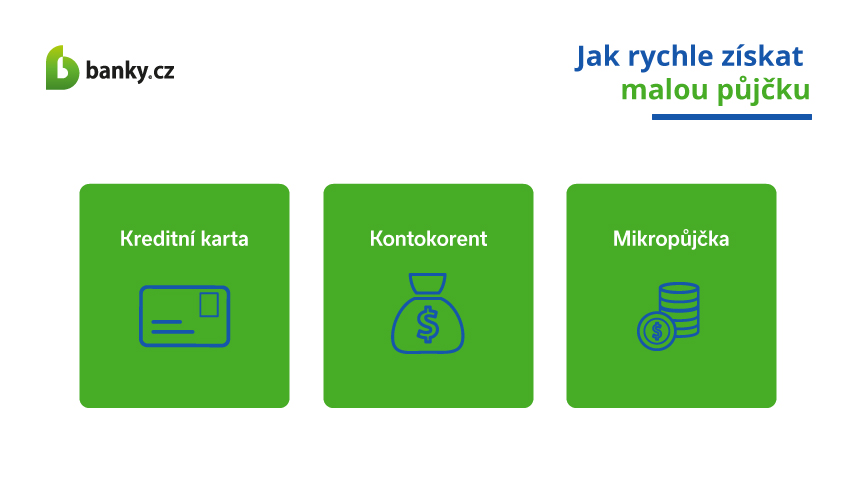 banky.cz

Jak rychle získat malou půjčku

Kreditní karta

Kontokorent

Mikropůjčka